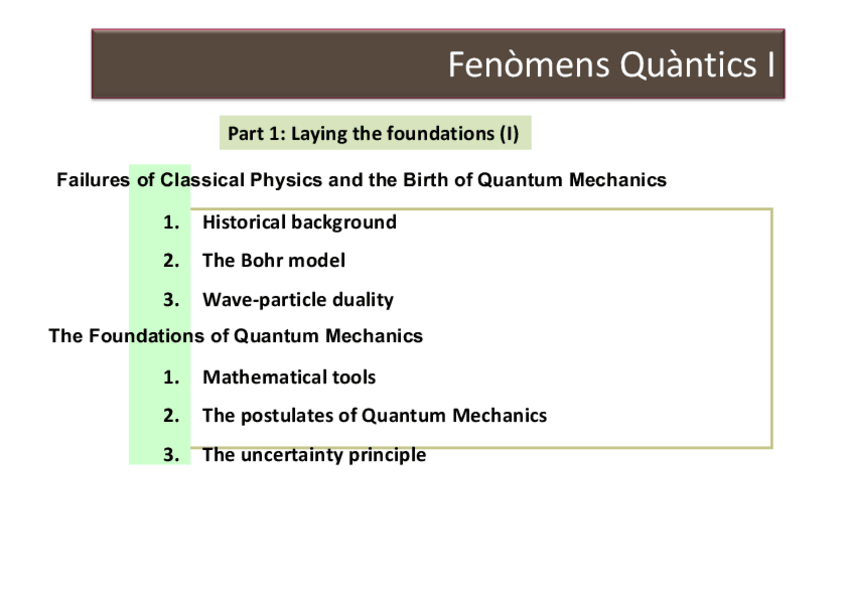 Fenòmens Quàntics I

Part 1: Laying the foundations (I)

Failures of Classical Physics and the Birth of Quantum Mechanics

1. Historical background
2. The Bohr model
3. Wave-particle duality

The Foundations of Quantum Mechanics

1. Mathematical tools
2. The postulates of Quantum Mechanics
3. The uncertainty principle